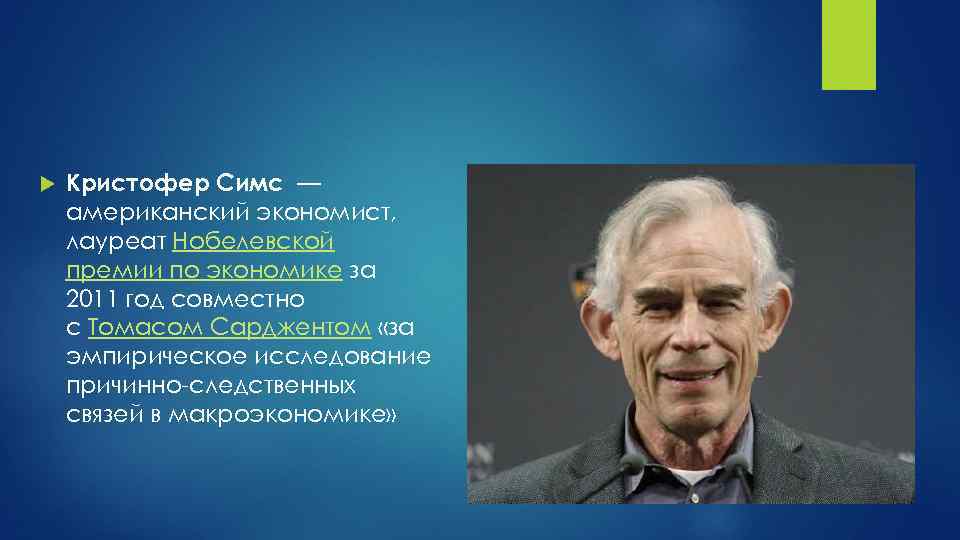 Кристофер Симс — американский экономист, лауреат Нобелевской премии по экономике за 2011 год совместно с Томасом Сарджентом «за эмпирическое исследование причинно-следственных связей в макроэкономике»